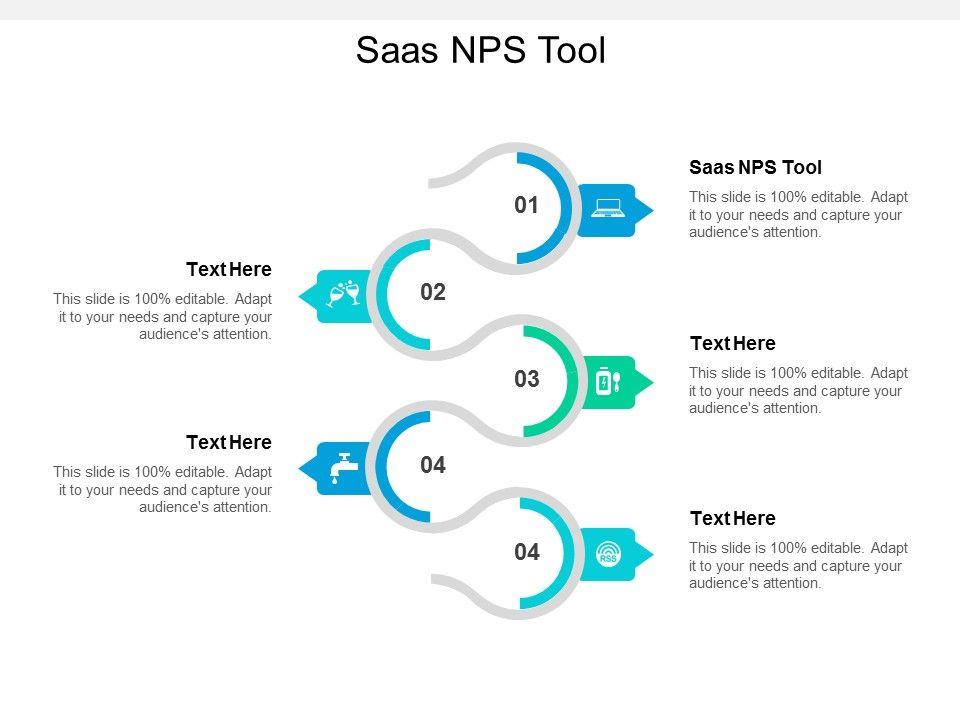 Saas NPS Tool

01

Saas NPS Tool

This slide is 100% editable. Adapt it to your needs and capture your audience's attention.

02

Text Here

This slide is 100% editable. Adapt it to your needs and capture your audience's attention.

03

Text Here

This slide is 100% editable. Adapt it to your needs and capture your audience's attention.

04

Text Here

This slide is 100% editable. Adapt it to your needs and capture your audience's attention.

04

RSS

Text Here

This slide is 100% editable. Adapt it to your needs and capture your audience's attention.